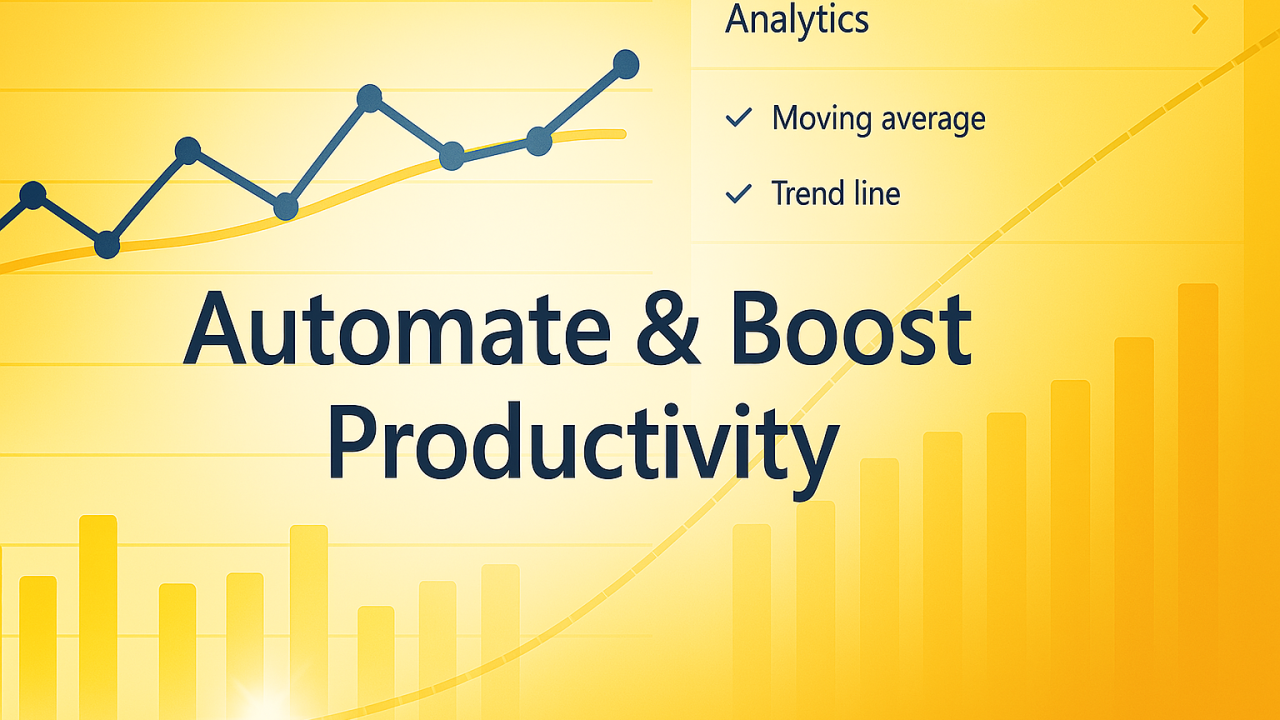 Analytics

✓ Moving average

✓ Trend line

Automate & Boost Productivity